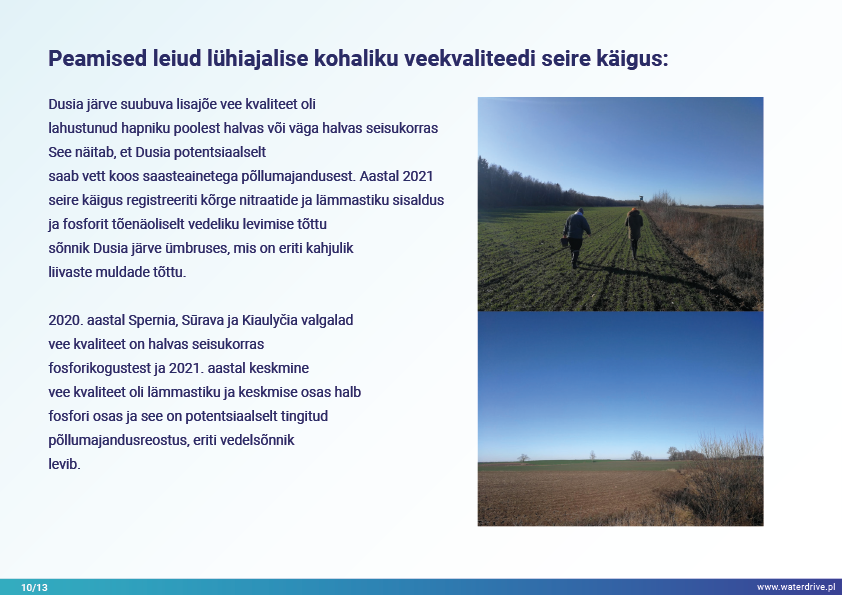 Peamised leiud lühiajalise kohaliku veekvaliteedi seire käigus:

Dusia järve suubuva lisajõe vee kvaliteet oli lahustunud hapniku poolest halvas või väga halvas seisukorras See näitab, et Dusia potentsiaalselt saab vett koos saasteainetega põllumajandusest. Aastal 2021 seire käigus registreeriti kõrge nitraatide ja lämmastiku sisaldus ja fosforit tõenäoliselt vedeliku levimise tõttu sõnnik Dusia järve ümbruses, mis on eriti kahjulik liivaste muldade tõttu.

2020. aastal Spernia, Sūrava ja Kiaulyčia valgalad vee kvaliteet on halvas seisukorras fosforikogustest ja 2021. aastal keskmine vee kvaliteet oli lämmastiku ja keskmise osas halb fosfori osas ja see on potentsiaalselt tingitud põllumajandusreostus, eriti vedelsõnnik levib.

10/13

www.waterdrive.pl